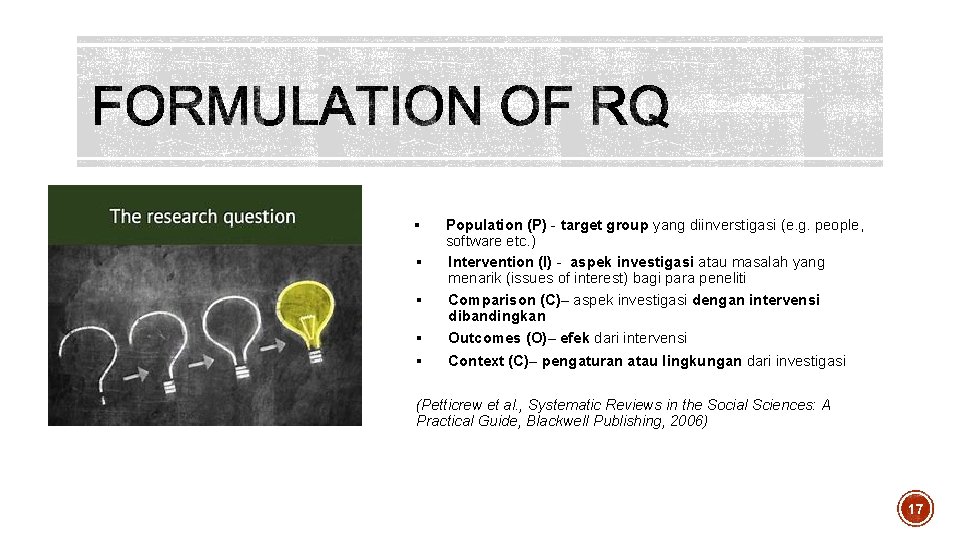 FORMULATION OF RQ

The research question

▪ Population (P) - target group yang diinverstigasi (e.g. people, software etc.)
▪ Intervention (I) - aspek investigasi atau masalah yang menarik (issues of interest) bagi para peneliti
▪ Comparison (C)– aspek investigasi dengan intervensi dibandingkan
▪ Outcomes (O)– efek dari intervensi
▪ Context (C)– pengaturan atau lingkungan dari investigasi

(Petticrew et al., Systematic Reviews in the Social Sciences: A Practical Guide, Blackwell Publishing, 2006)

17